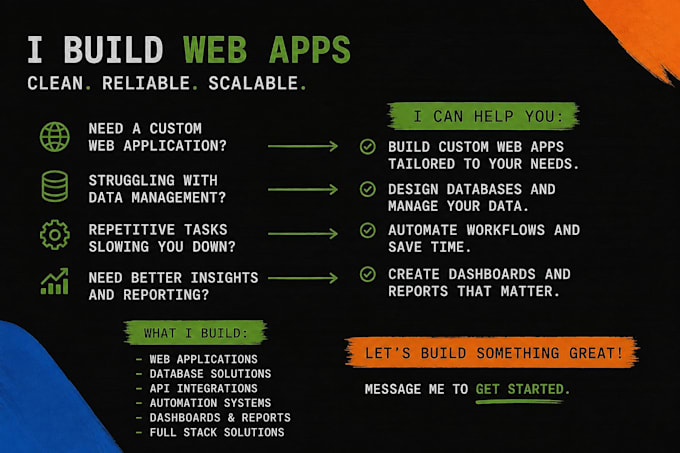 I BUILD WEB APPS
CLEAN. RELIABLE. SCALABLE.

NEED A CUSTOM WEB APPLICATION?

STRUGGLING WITH DATA MANAGEMENT?

REPETITIVE TASKS SLOWING YOU DOWN?

NEED BETTER INSIGHTS AND REPORTING?

I CAN HELP YOU:

BUILD CUSTOM WEB APPS TAILORED TO YOUR NEEDS.

DESIGN DATABASES AND MANAGE YOUR DATA.

AUTOMATE WORKFLOWS AND SAVE TIME.

CREATE DASHBOARDS AND REPORTS THAT MATTER.

WHAT I BUILD:

- WEB APPLICATIONS
- DATABASE SOLUTIONS
- API INTEGRATIONS
- AUTOMATION SYSTEMS
- DASHBOARDS & REPORTS
- FULL STACK SOLUTIONS

LET'S BUILD SOMETHING GREAT!

MESSAGE ME TO GET STARTED.